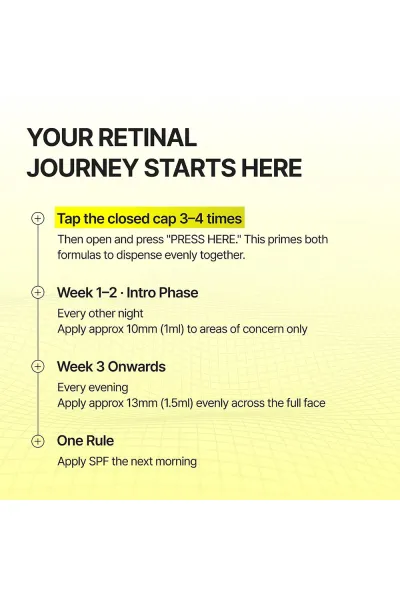 YOUR RETINAL JOURNEY STARTS HERE

Tap the closed cap 3–4 times

Then open and press "PRESS HERE." This primes both formulas to dispense evenly together.

Week 1–2 · Intro Phase

Every other night
Apply approx 10mm (1ml) to areas of concern only

Week 3 Onwards

Every evening
Apply approx 13mm (1.5ml) evenly across the full face

One Rule

Apply SPF the next morning